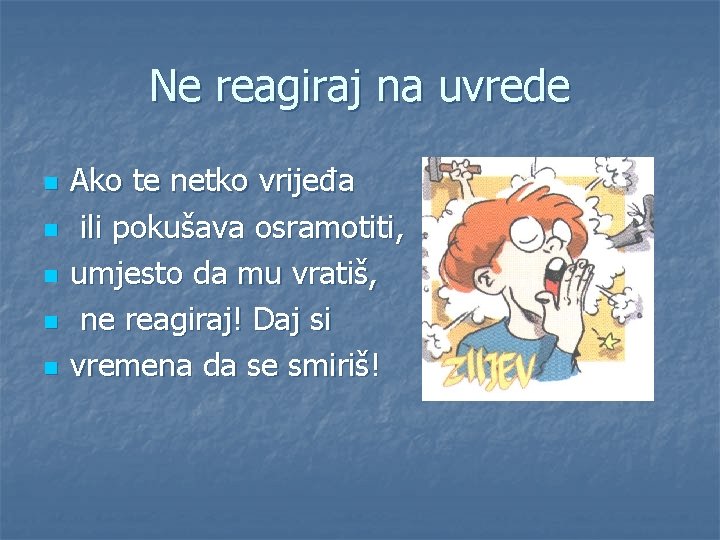 Ne reagiraj na uvrede

- Ako te netko vrijeđa
- ili pokušava osramotiti,
- umjesto da mu vratiš,
- ne reagiraj! Daj si
- vremena da se smiriš!

ZIIJEV